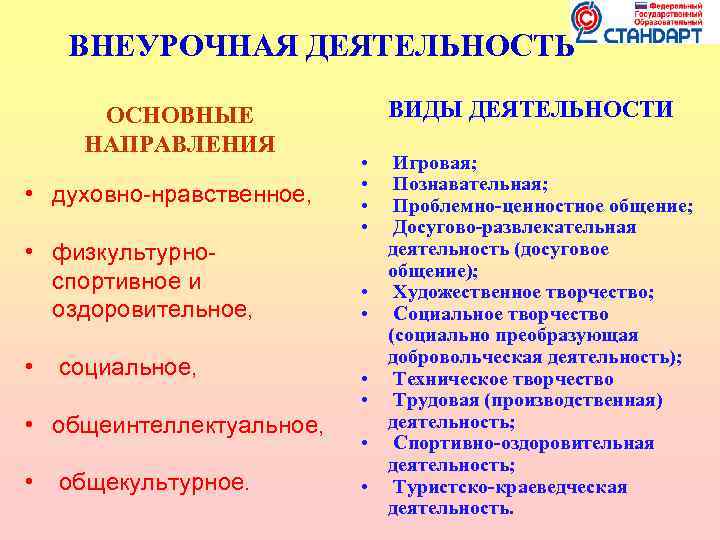 Федеральный Государственный Образовательный СТАНДАРТ

ВНЕУРОЧНАЯ ДЕЯТЕЛЬНОСТЬ

ОСНОВНЫЕ НАПРАВЛЕНИЯ

• духовно-нравственное,

• физкультурно-спортивное и оздоровительное,

• социальное,

• общеинтеллектуальное,

• общекультурное.

ВИДЫ ДЕЯТЕЛЬНОСТИ

• Игровая;
• Познавательная;
• Проблемно-ценностное общение;
• Досугово-развлекательная деятельность (досуговое общение);
• Художественное творчество;
• Социальное творчество (социально преобразующая добровольческая деятельность);
• Техническое творчество
• Трудовая (производственная) деятельность;
• Спортивно-оздоровительная деятельность;
• Туристско-краеведческая деятельность.